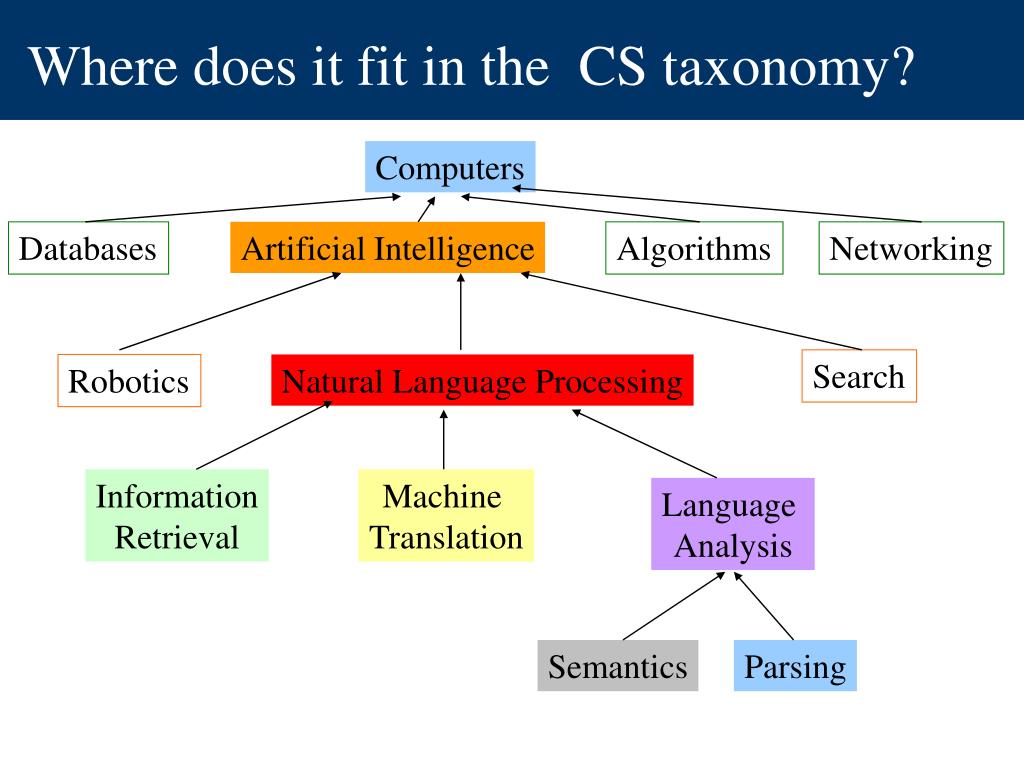 Where does it fit in the CS taxonomy?

Computers

Databases

Artificial Intelligence

Algorithms

Networking

Robotics

Natural Language Processing

Search

Information Retrieval

Machine Translation

Language Analysis

Semantics

Parsing